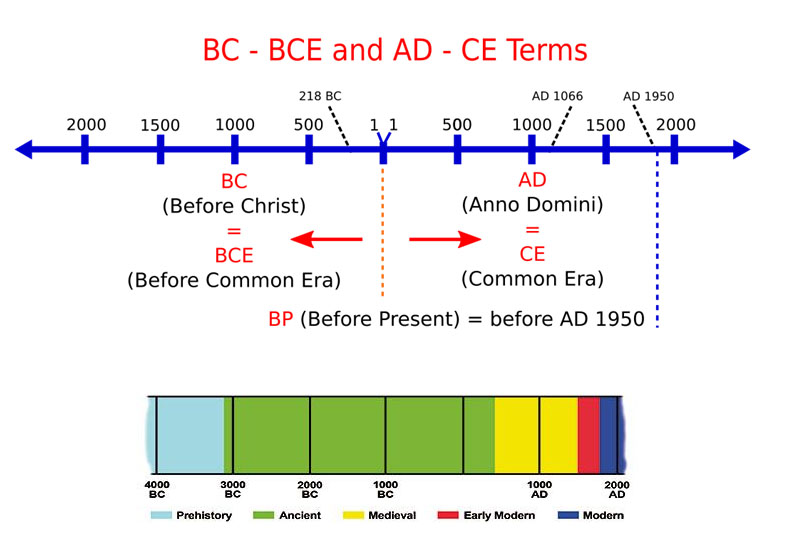 BC - BCE and AD - CE Terms

218 BC
AD 1066
AD 1950

2000 1500 1000 500 1 1 500 1000 1500 2000

BC
(Before Christ)
=
BCE
(Before Common Era)

AD
(Anno Domini)
=
CE
(Common Era)

BP (Before Present) = before AD 1950

4000 BC
3000 BC
2000 BC
1000 BC
1000 AD
2000 AD

Prehistory
Ancient
Medieval
Early Modern
Modern